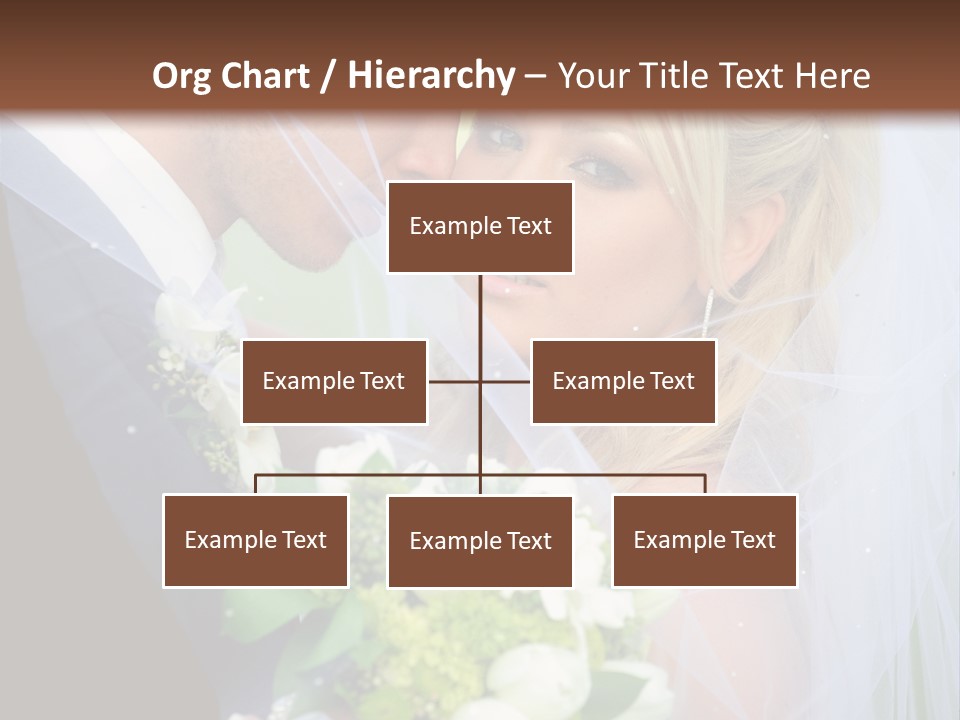 Org Chart / Hierarchy – Your Title Text Here

Example Text

Example Text

Example Text

Example Text

Example Text

Example Text